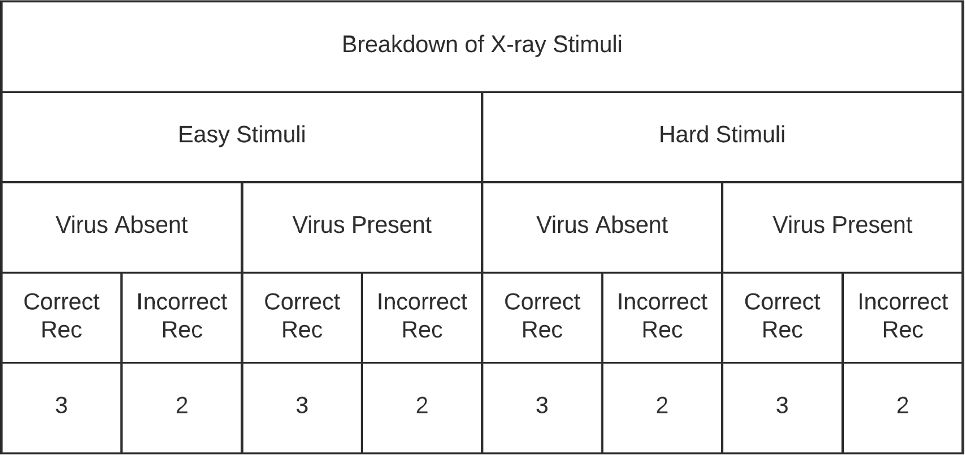 | Breakdown of X-ray Stimuli | | | | | | | |
|---|---|---|---|---|---|---|---|
| Easy Stimuli | | | | Hard Stimuli | | | |
| Virus Absent | | Virus Present | | Virus Absent | | Virus Present | |
| Correct Rec | Incorrect Rec | Correct Rec | Incorrect Rec | Correct Rec | Incorrect Rec | Correct Rec | Incorrect Rec |
| 3 | 2 | 3 | 2 | 3 | 2 | 3 | 2 |